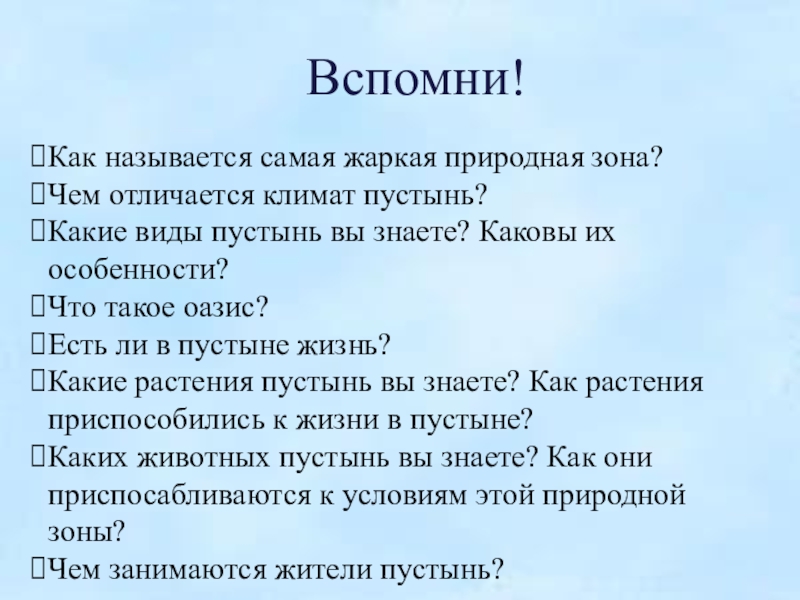 Вспомни!

Как называется самая жаркая природная зона?
Чем отличается климат пустынь?
Какие виды пустынь вы знаете? Каковы их особенности?
Что такое оазис?
Есть ли в пустыне жизнь?
Какие растения пустынь вы знаете? Как растения приспособились к жизни в пустыне?
Каких животных пустынь вы знаете? Как они приспосабливаются к условиям этой природной зоны?
Чем занимаются жители пустынь?